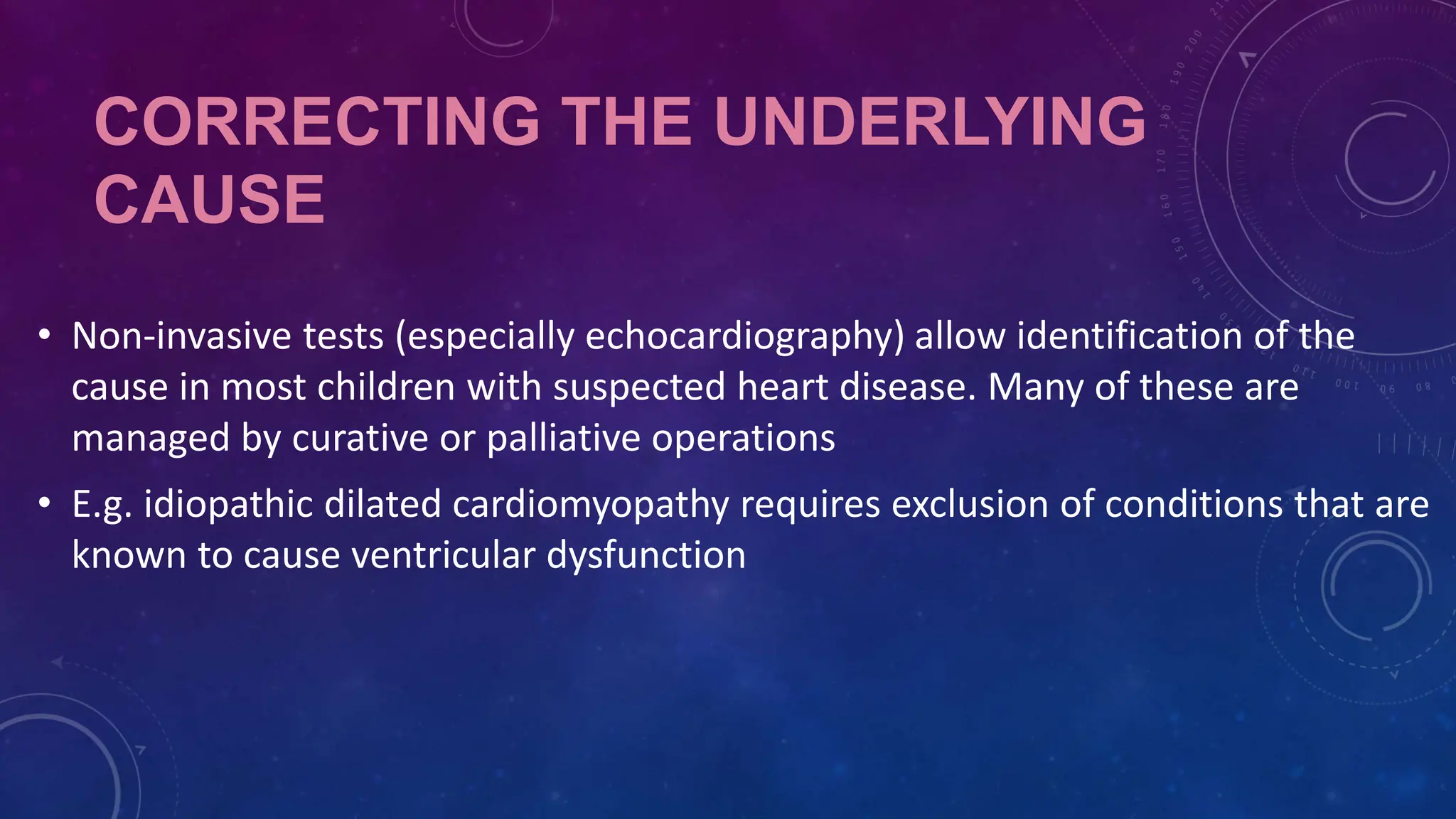 CORRECTING THE UNDERLYING CAUSE

• Non-invasive tests (especially echocardiography) allow identification of the cause in most children with suspected heart disease. Many of these are managed by curative or palliative operations

• E.g. idiopathic dilated cardiomyopathy requires exclusion of conditions that are known to cause ventricular dysfunction